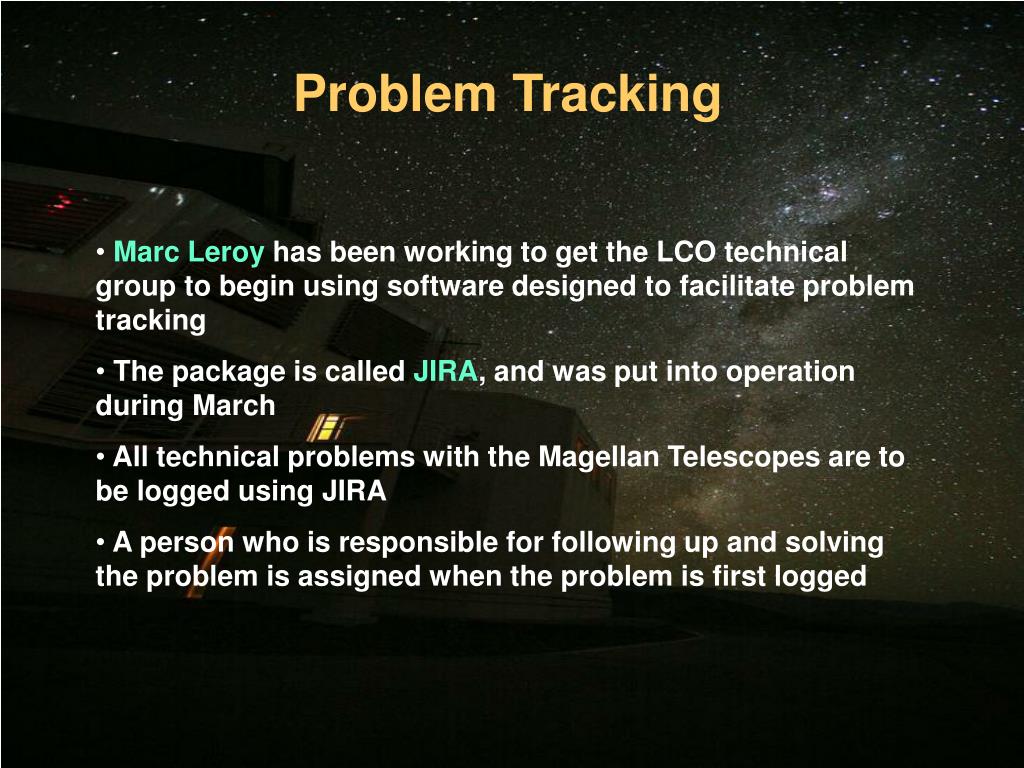 Problem Tracking

• Marc Leroy has been working to get the LCO technical group to begin using software designed to facilitate problem tracking

• The package is called JIRA, and was put into operation during March

• All technical problems with the Magellan Telescopes are to be logged using JIRA

• A person who is responsible for following up and solving the problem is assigned when the problem is first logged